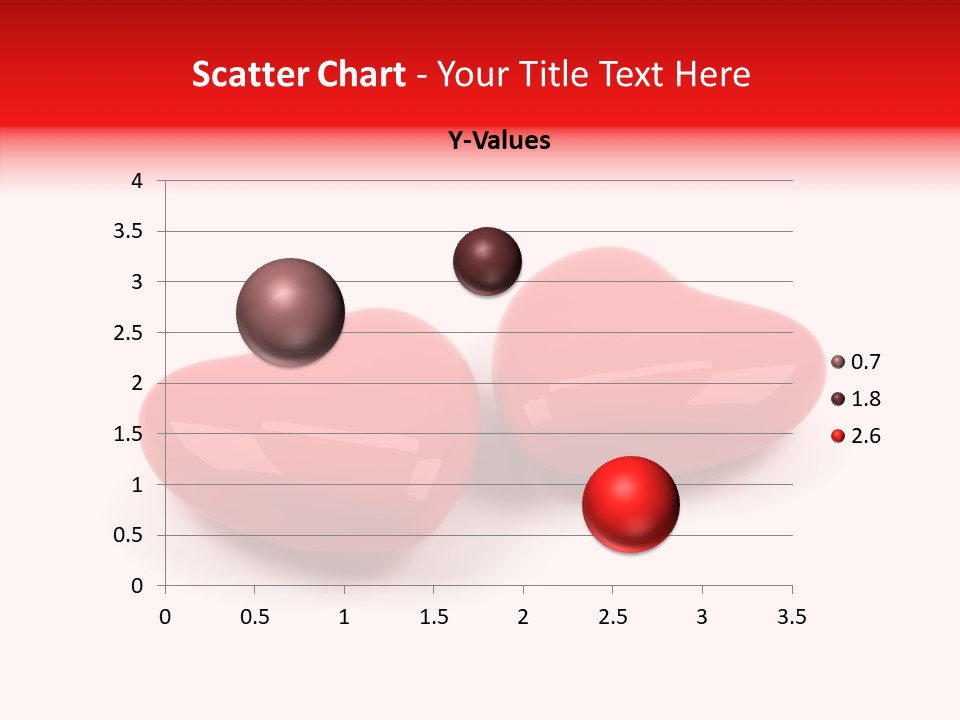 Scatter Chart - Your Title Text Here

Y-Values

4
3.5
3
2.5
2
1.5
1
0.5
0

0 0.5 1 1.5 2 2.5 3 3.5

0.7
1.8
2.6